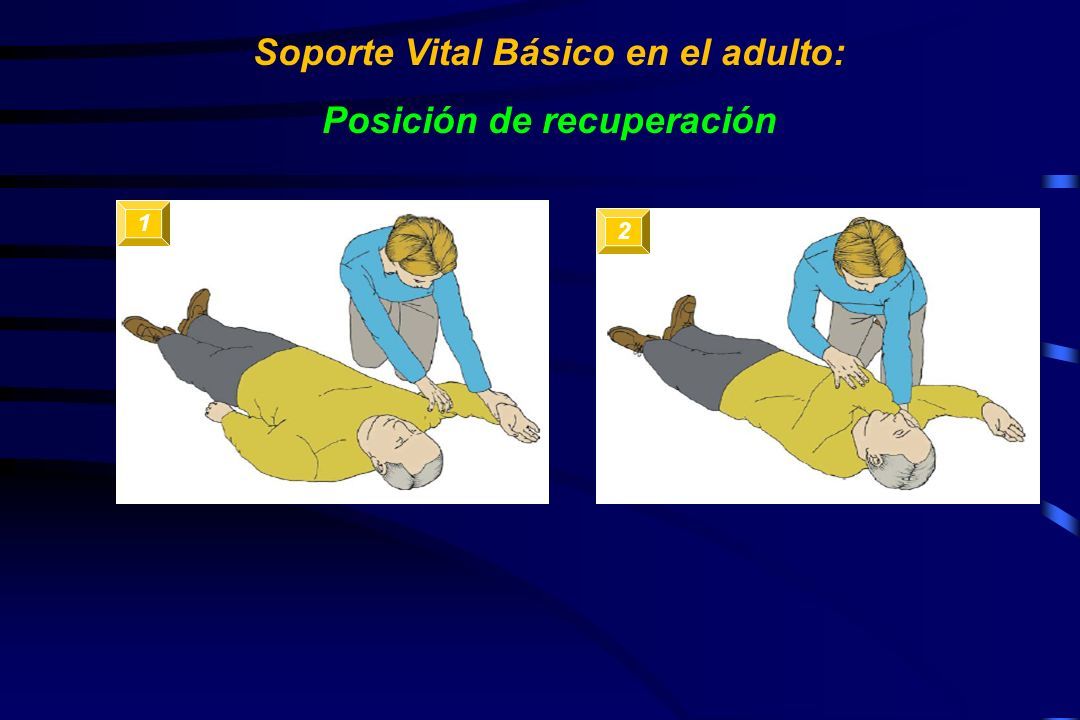 Soporte Vital Básico en el adulto:

Posición de recuperación

1

2